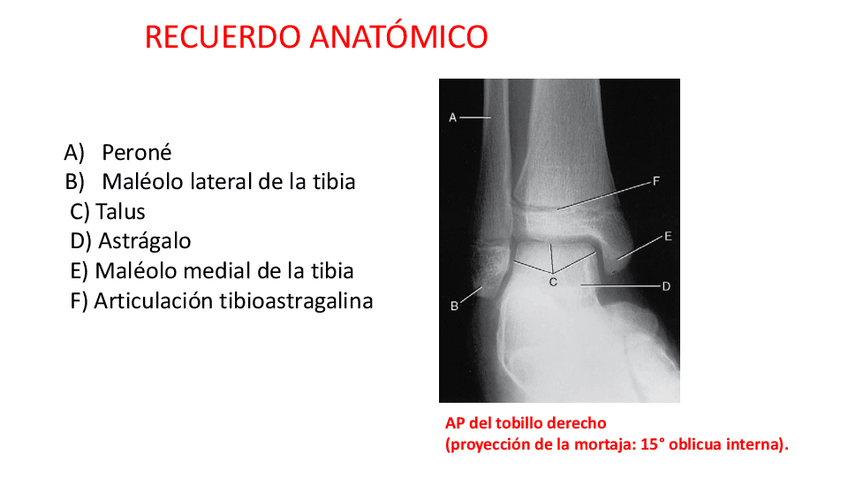 RECUERDO ANATÓMICO

A) Peroné
B) Maléolo lateral de la tibia
C) Talus
D) Astrágalo
E) Maléolo medial de la tibia
F) Articulación tibioastragalina

A
F
E
C
D
B

AP del tobillo derecho
(proyección de la mortaja: 15° oblicua interna).